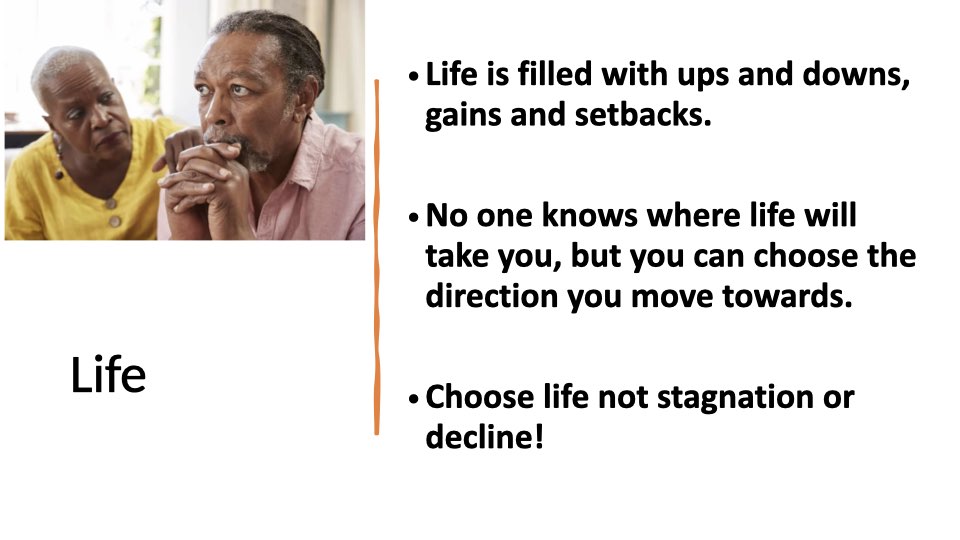 Life

• Life is filled with ups and downs, gains and setbacks.

• No one knows where life will take you, but you can choose the direction you move towards.

• Choose life not stagnation or decline!